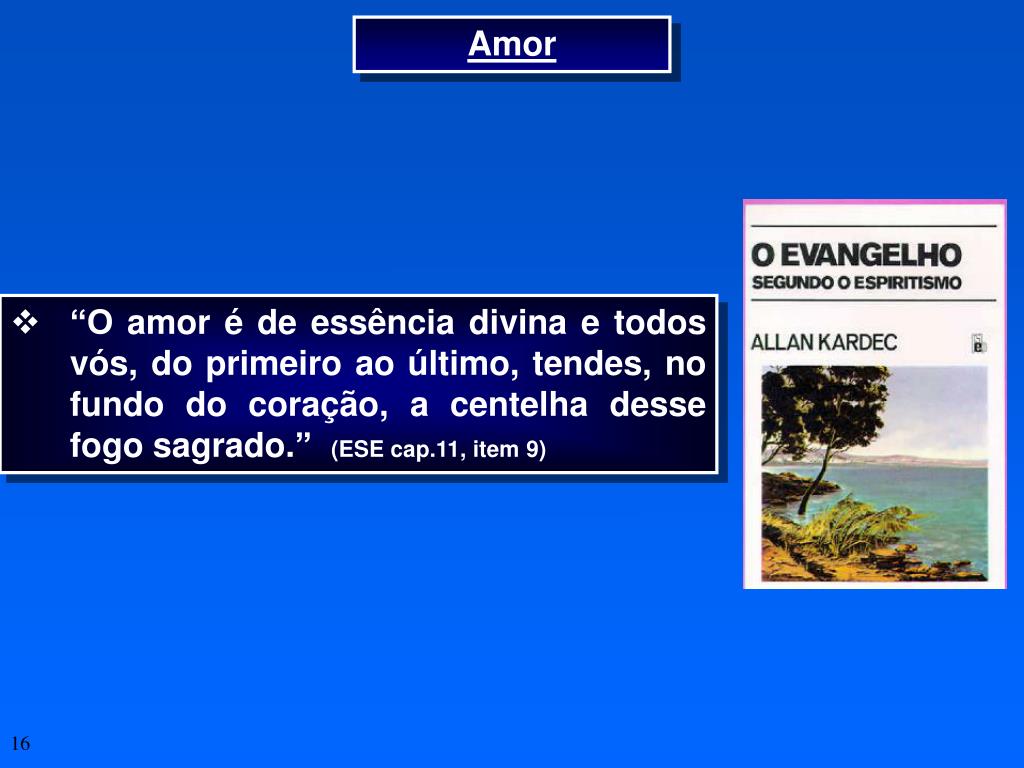 Amor

❖ “O amor é de essência divina e todos vós, do primeiro ao último, tendes, no fundo do coração, a centelha desse fogo sagrado.” (ESE cap.11, item 9)

O EVANGELHO
SEGUNDO O ESPIRITISMO

ALLAN KARDEC

16